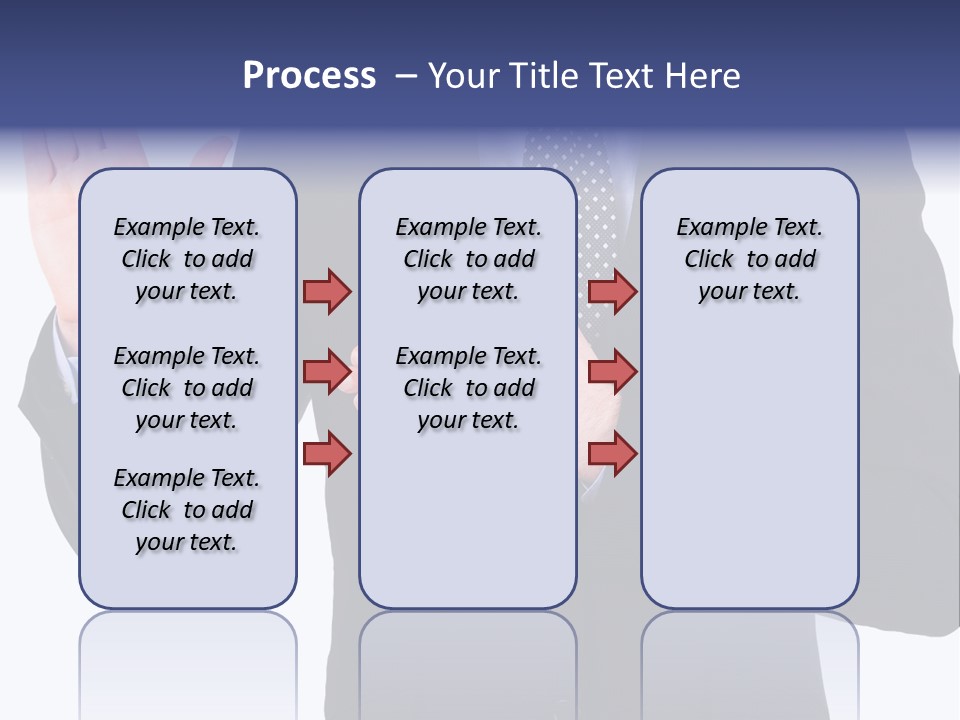 Process – Your Title Text Here

Example Text. Click to add your text.

Example Text. Click to add your text.

Example Text. Click to add your text.

Example Text. Click to add your text.

Example Text. Click to add your text.

Example Text. Click to add your text.